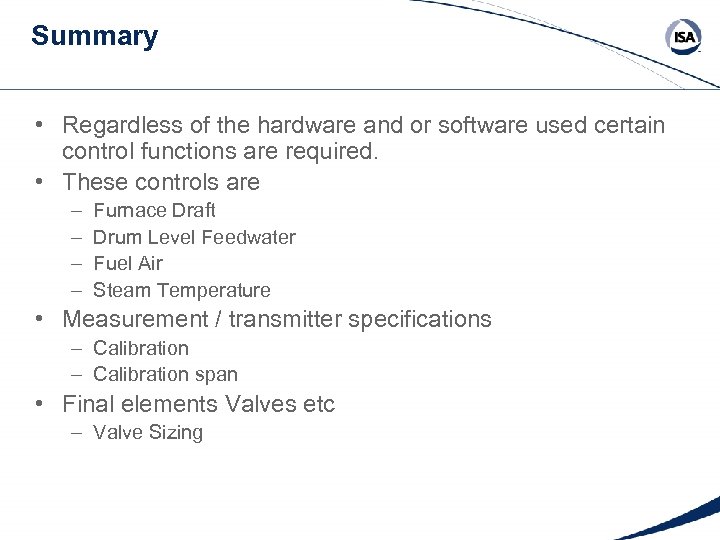 Summary

ISA

• Regardless of the hardware and or software used certain control functions are required.
• These controls are
– Furnace Draft
– Drum Level Feedwater
– Fuel Air
– Steam Temperature
• Measurement / transmitter specifications
– Calibration
– Calibration span
• Final elements Valves etc
– Valve Sizing